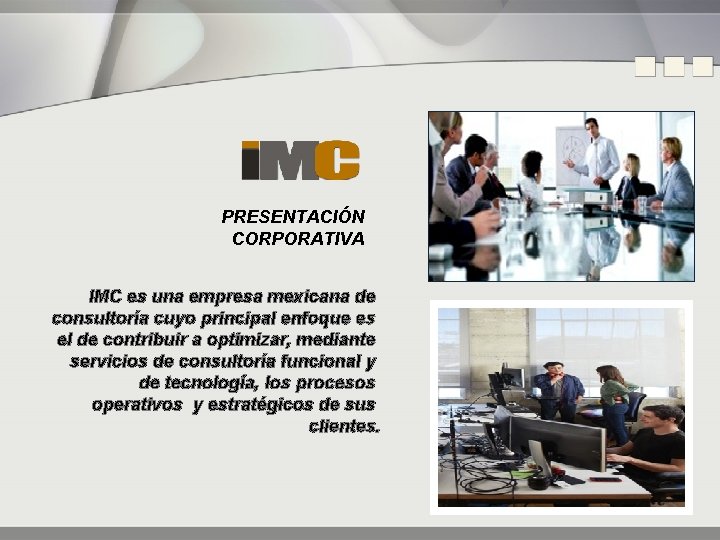 IMC

PRESENTACIÓN CORPORATIVA

IMC es una empresa mexicana de consultoría cuyo principal enfoque es el de contribuir a optimizar, mediante servicios de consultoría funcional y de tecnología, los procesos operativos y estratégicos de sus clientes.